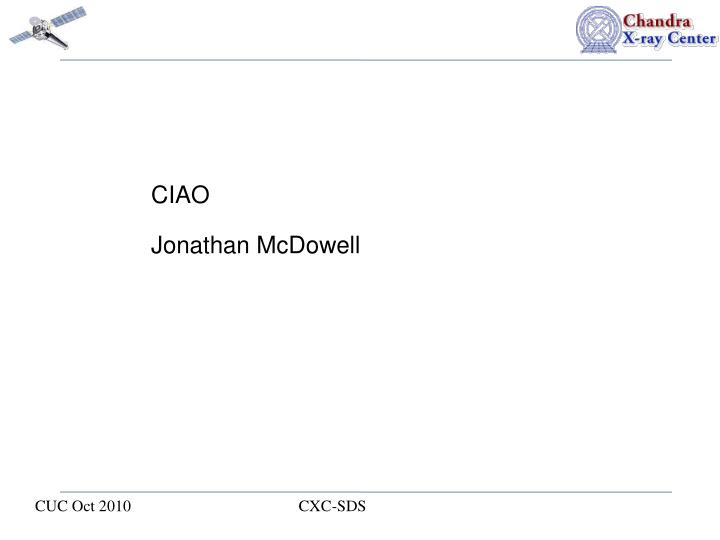 Chandra
X-ray Center

CIAO

Jonathan McDowell

CUC Oct 2010

CXC-SDS